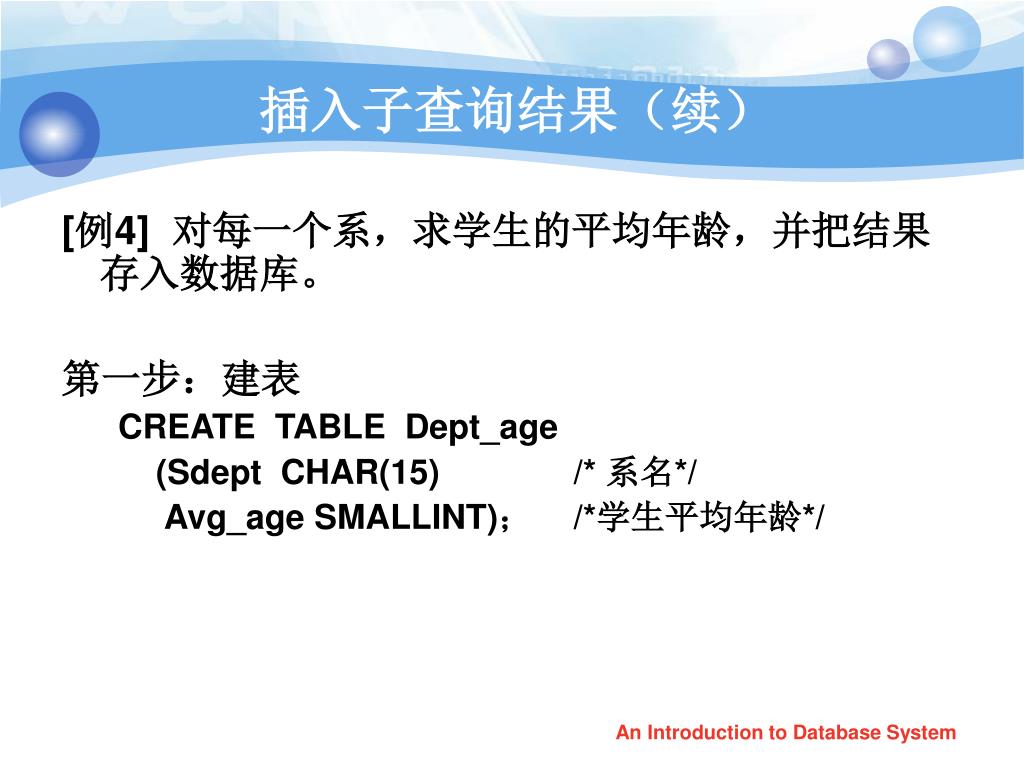 插入子查询结果（续）

[例4] 对每一个系，求学生的平均年龄，并把结果存入数据库。

第一步：建表
CREATE TABLE Dept_age
(Sdept CHAR(15) /* 系名*/
Avg_age SMALLINT)； /*学生平均年龄*/

An Introduction to Database System